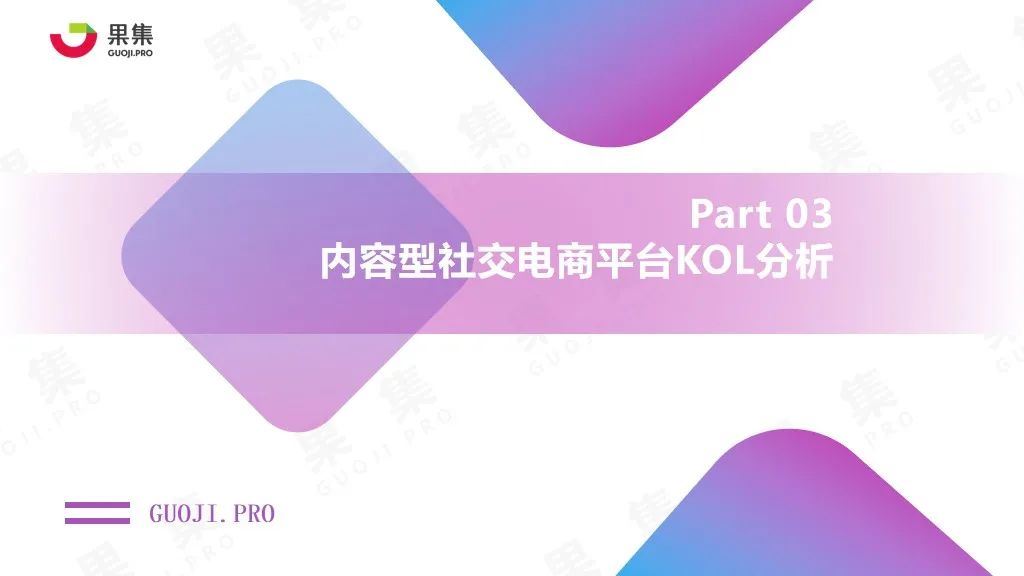 果集
GUOJI.PRO

Part 03
内容型社交电商平台KOL分析

GUOJI.PRO